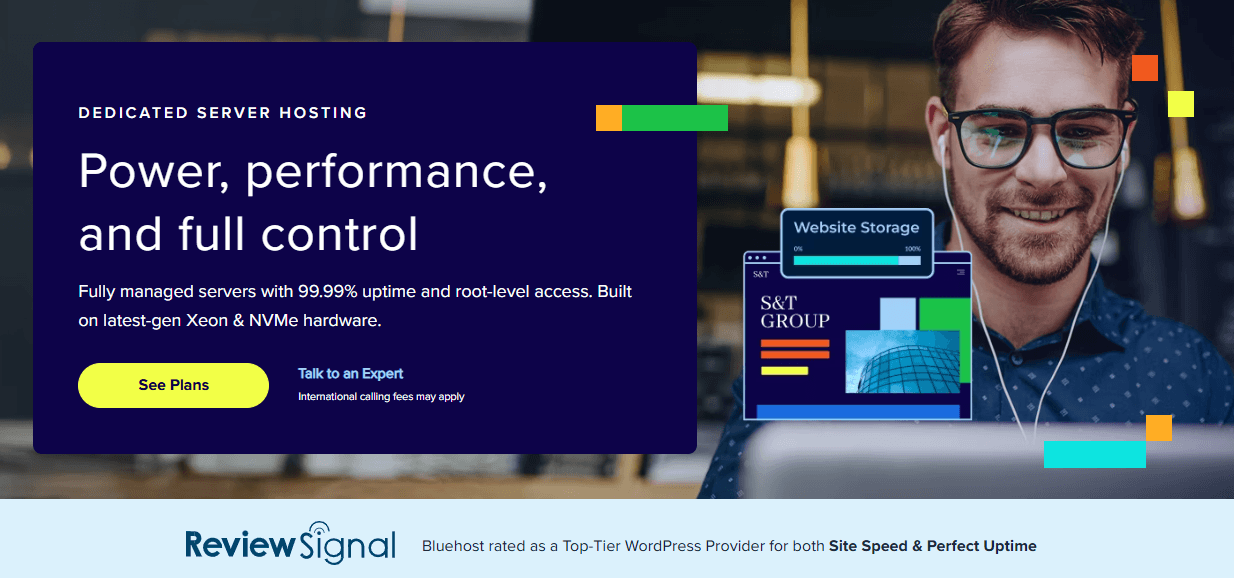 DEDICATED SERVER HOSTING

Power, performance, and full control

Fully managed servers with 99.99% uptime and root-level access. Built on latest-gen Xeon & NVMe hardware.

See Plans

Talk to an Expert
International calling fees may apply

Website Storage
0%
100%

S&T

S&T GROUP

ReviewSignal

Bluehost rated as a Top-Tier WordPress Provider for both Site Speed & Perfect Uptime